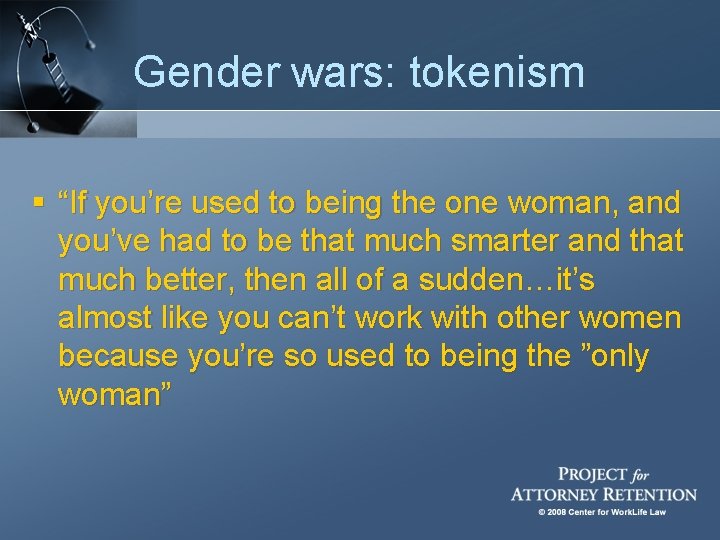 Gender wars: tokenism

▪ “If you’re used to being the one woman, and you’ve had to be that much smarter and that much better, then all of a sudden…it’s almost like you can’t work with other women because you’re so used to being the ”only woman”

PROJECT for
ATTORNEY RETENTION
© 2008 Center for WorkLife Law